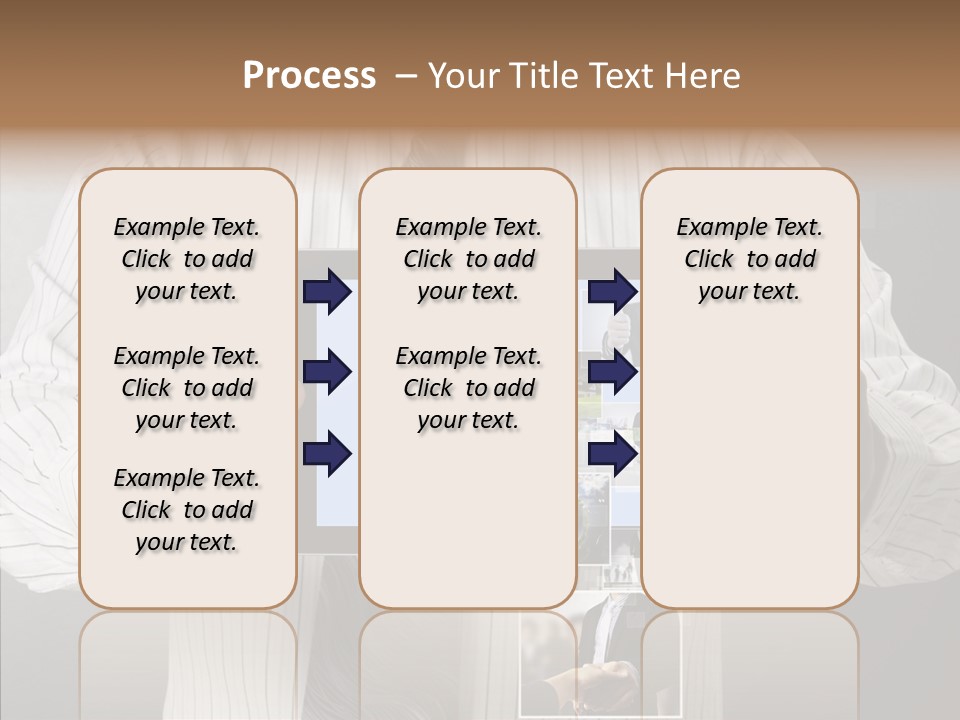 Process – Your Title Text Here

Example Text. Click to add your text.

Example Text. Click to add your text.

Example Text. Click to add your text.

Example Text. Click to add your text.

Example Text. Click to add your text.

Example Text. Click to add your text.